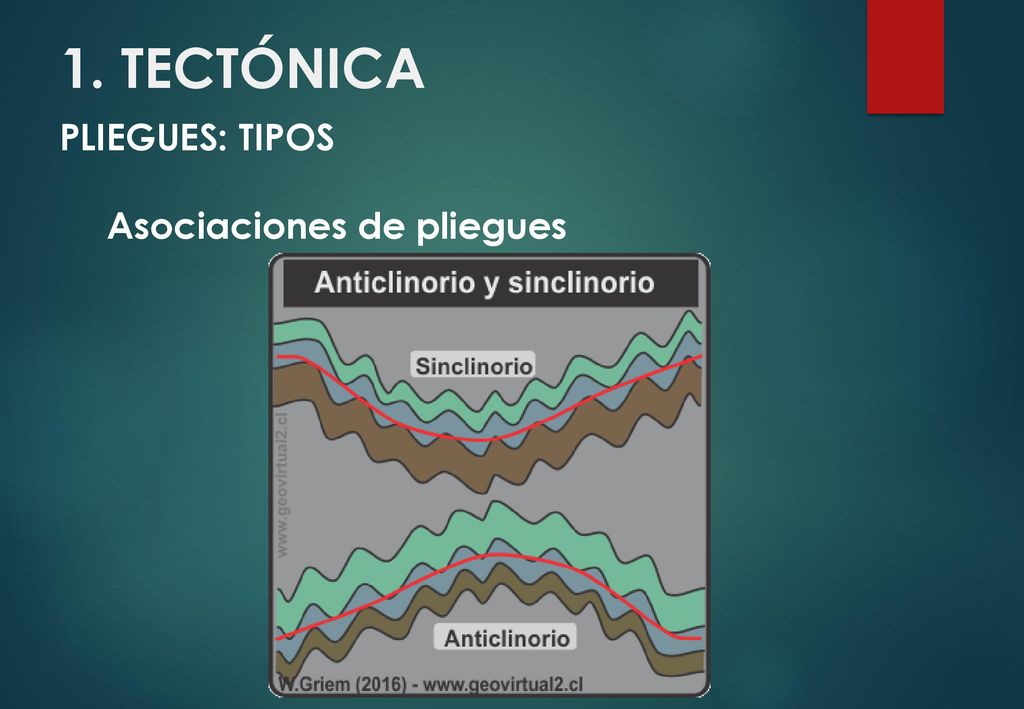 1. TECTÓNICA

PLIEGUES: TIPOS

Asociaciones de pliegues

Anticlinorio y sinclinorio

Sinclinorio

www.geovirtual2.cl

Anticlinorio

W.Griem (2016) - www.geovirtual2.cl